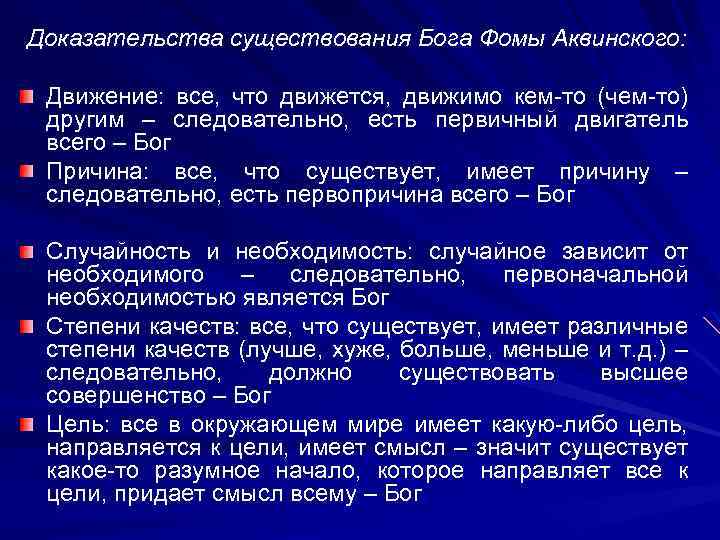 Доказательства существования Бога Фомы Аквинского:

Движение: все, что движется, движимо кем-то (чем-то) другим – следовательно, есть первичный двигатель всего – Бог

Причина: все, что существует, имеет причину – следовательно, есть первопричина всего – Бог

Случайность и необходимость: случайное зависит от необходимого – следовательно, первоначальной необходимостью является Бог

Степени качеств: все, что существует, имеет различные степени качеств (лучше, хуже, больше, меньше и т.д.) – следовательно, должно существовать высшее совершенство – Бог

Цель: все в окружающем мире имеет какую-либо цель, направляется к цели, имеет смысл – значит существует какое-то разумное начало, которое направляет все к цели, придает смысл всему – Бог